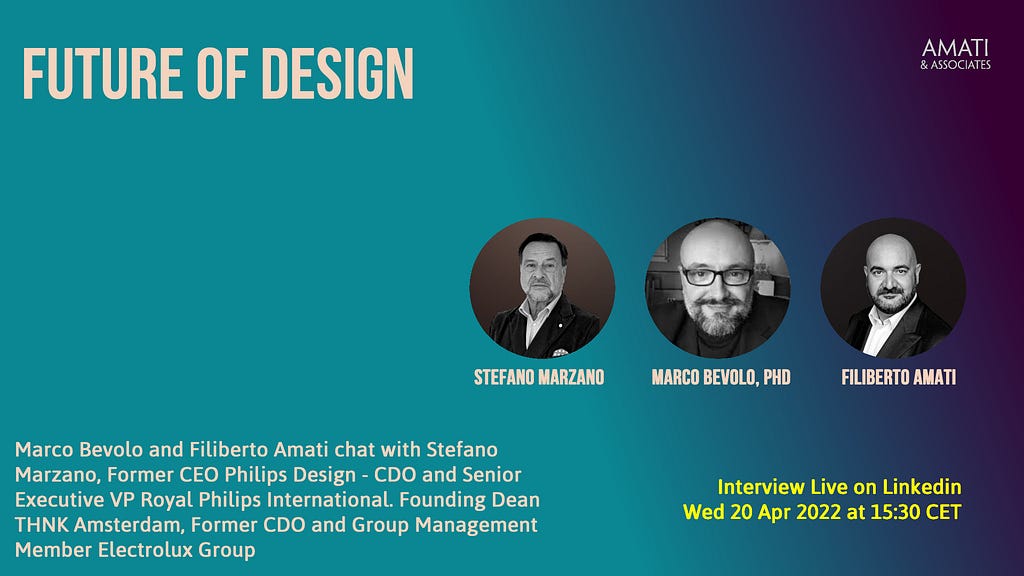 FUTURE OF DESIGN

AMATI
& ASSOCIATES

STEFANO MARZANO

MARCO BEVOLO, PHD

FILIBERTO AMATI

Marco Bevolo and Filiberto Amati chat with Stefano Marzano, Former CEO Philips Design - CDO and Senior Executive VP Royal Philips International. Founding Dean THNK Amsterdam, Former CDO and Group Management Member Electrolux Group

Interview Live on Linkedin
Wed 20 Apr 2022 at 15:30 CET